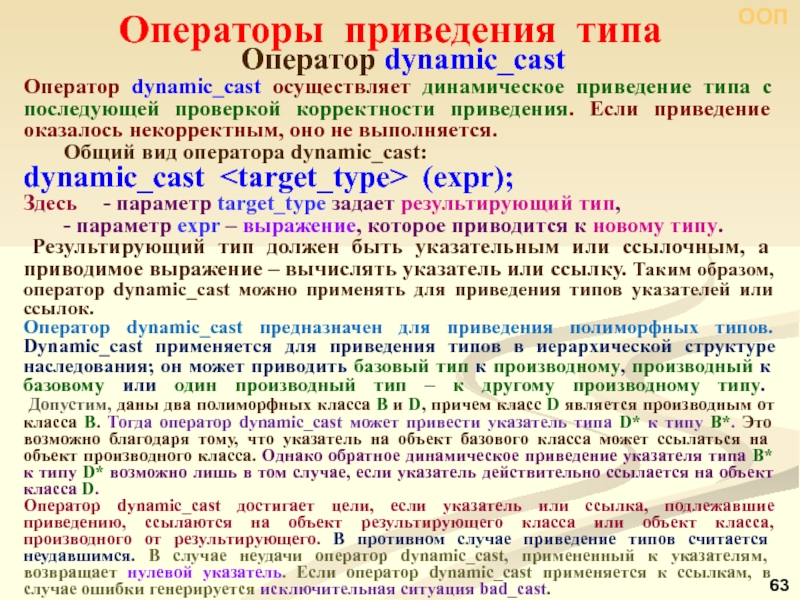 ООП

Операторы приведения типа

Оператор dynamic_cast

Оператор dynamic_cast осуществляет динамическое приведение типа с последующей проверкой корректности приведения. Если приведение оказалось некорректным, оно не выполняется.

Общий вид оператора dynamic_cast:

dynamic_cast <target_type> (expr);

Здесь - параметр target_type задает результирующий тип,

- параметр expr – выражение, которое приводится к новому типу.

Результирующий тип должен быть указательным или ссылочным, а приводимое выражение – вычислять указатель или ссылку. Таким образом, оператор dynamic_cast можно применять для приведения типов указателей или ссылок.

Оператор dynamic_cast предназначен для приведения полиморфных типов. Dynamic_cast применяется для приведения типов в иерархической структуре наследования; он может приводить базовый тип к производному, производный к базовому или один производный тип – к другому производному типу.

Допустим, даны два полиморфных класса B и D, причем класс D является производным от класса B. Тогда оператор dynamic_cast может привести указатель типа D* к типу B*. Это возможно благодаря тому, что указатель на объект базового класса может ссылаться на объект производного класса. Однако обратное динамическое приведение указателя типа B* к типу D* возможно лишь в том случае, если указатель действительно ссылается на объект класса D.

Оператор dynamic_cast достигает цели, если указатель или ссылка, подлежавшие приведению, ссылаются на объект результирующего класса или объект класса, производного от результирующего. В противном случае приведение типов считается неудавшимся. В случае неудачи оператор dynamic_cast, примененный к указателям, возвращает нулевой указатель. Если оператор dynamic_cast применяется к ссылкам, в случае ошибки генерируется исключительная ситуация bad_cast.

63